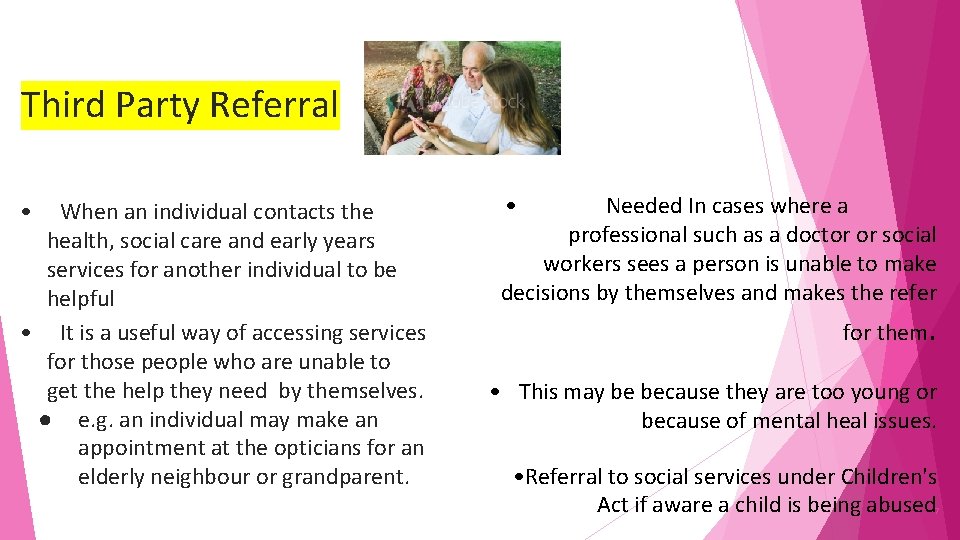 Third Party Referral

• When an individual contacts the health, social care and early years services for another individual to be helpful

• It is a useful way of accessing services for those people who are unable to get the help they need by themselves.

● e.g. an individual may make an appointment at the opticians for an elderly neighbour or grandparent.

• Needed In cases where a professional such as a doctor or social workers sees a person is unable to make decisions by themselves and makes the refer for them.

• This may be because they are too young or because of mental heal issues.

•Referral to social services under Children's Act if aware a child is being abused.